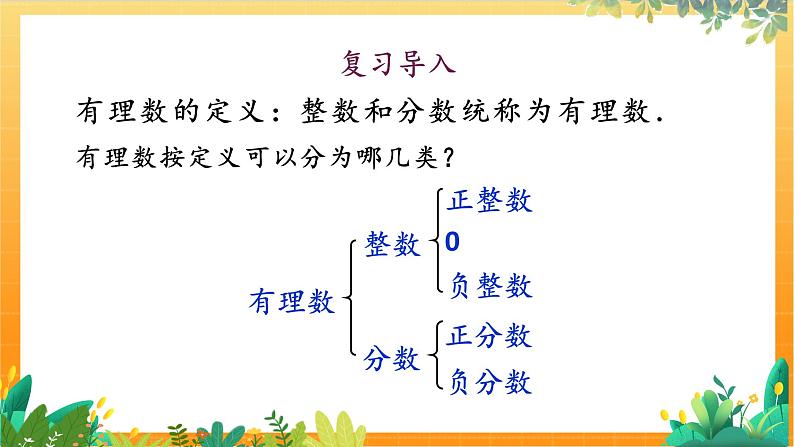 复习导入

有理数的定义：整数和分数统称为有理数.

有理数按定义可以分为哪几类？

有理数
整数
正整数
0
负整数
分数
正分数
负分数